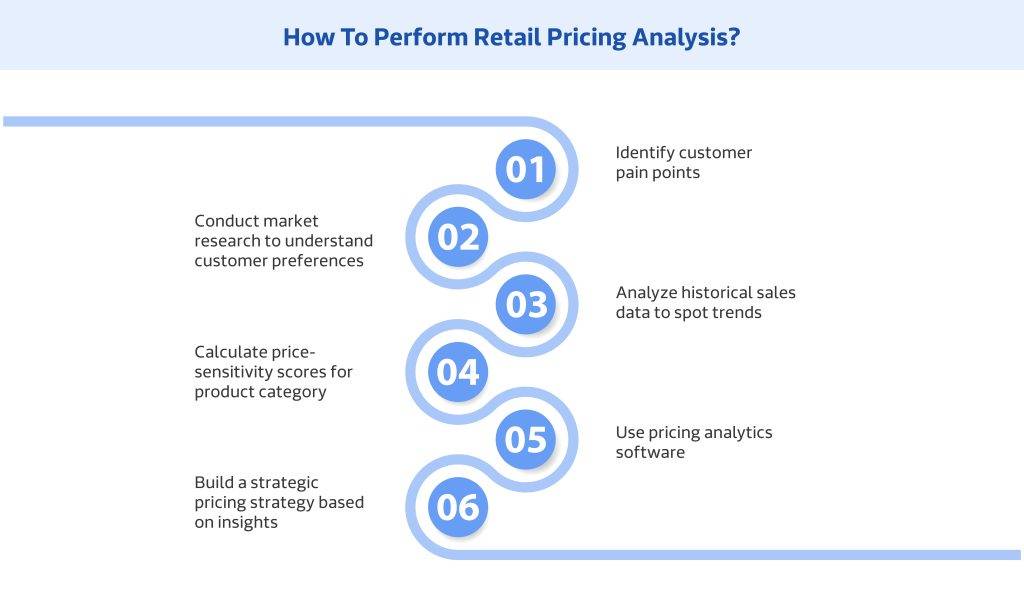 How To Perform Retail Pricing Analysis?

01
Identify customer pain points

02
Conduct market research to understand customer preferences

03
Analyze historical sales data to spot trends

04
Calculate price-sensitivity scores for product category

05
Use pricing analytics software

06
Build a strategic pricing strategy based on insights